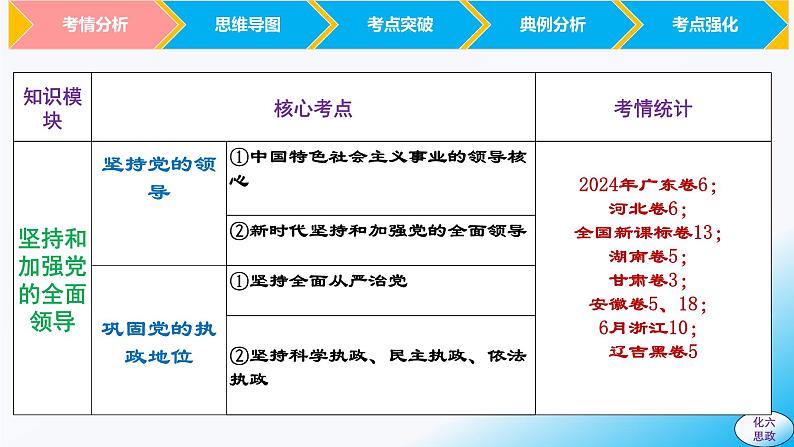 考情分析　思维导图　考点突破　典例分析　考点强化

| 知识模块 | 核心考点 | | 考情统计 |
|---|---|---|---|
| 坚持和加强党的全面领导 | 坚持党的领导 | ①中国特色社会主义事业的领导核心 | 2024年广东卷6；河北卷6；全国新课标卷13；湖南卷5；甘肃卷3；安徽卷5、18；6月浙江10；辽吉黑卷5 |
| | | ②新时代坚持和加强党的全面领导 | |
| | 巩固党的执政地位 | ①坚持全面从严治党 | |
| | | ②坚持科学执政、民主执政、依法执政 | |

化六思政